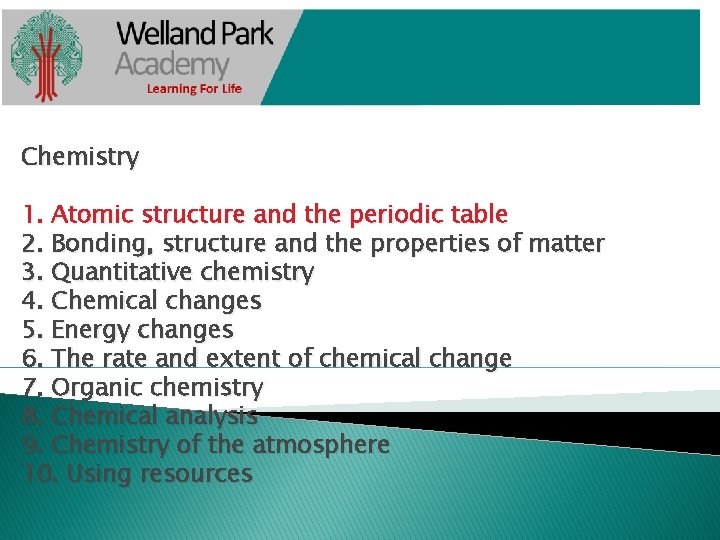 Welland Park Academy
Learning For Life

Chemistry

1. Atomic structure and the periodic table
2. Bonding, structure and the properties of matter
3. Quantitative chemistry
4. Chemical changes
5. Energy changes
6. The rate and extent of chemical change
7. Organic chemistry
8. Chemical analysis
9. Chemistry of the atmosphere
10. Using resources